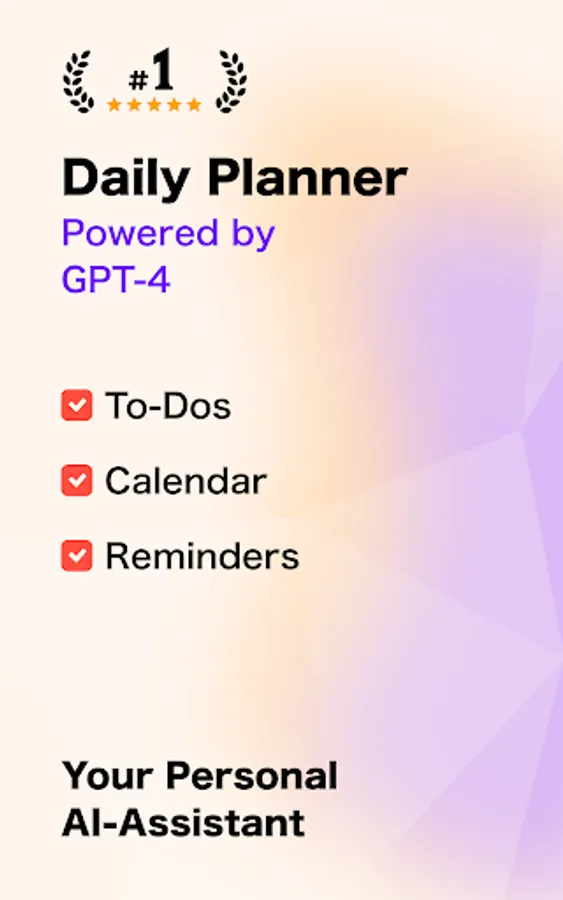 #1
★★★★★

Daily Planner
Powered by GPT-4

To-Dos

Calendar

Reminders

Your Personal AI-Assistant